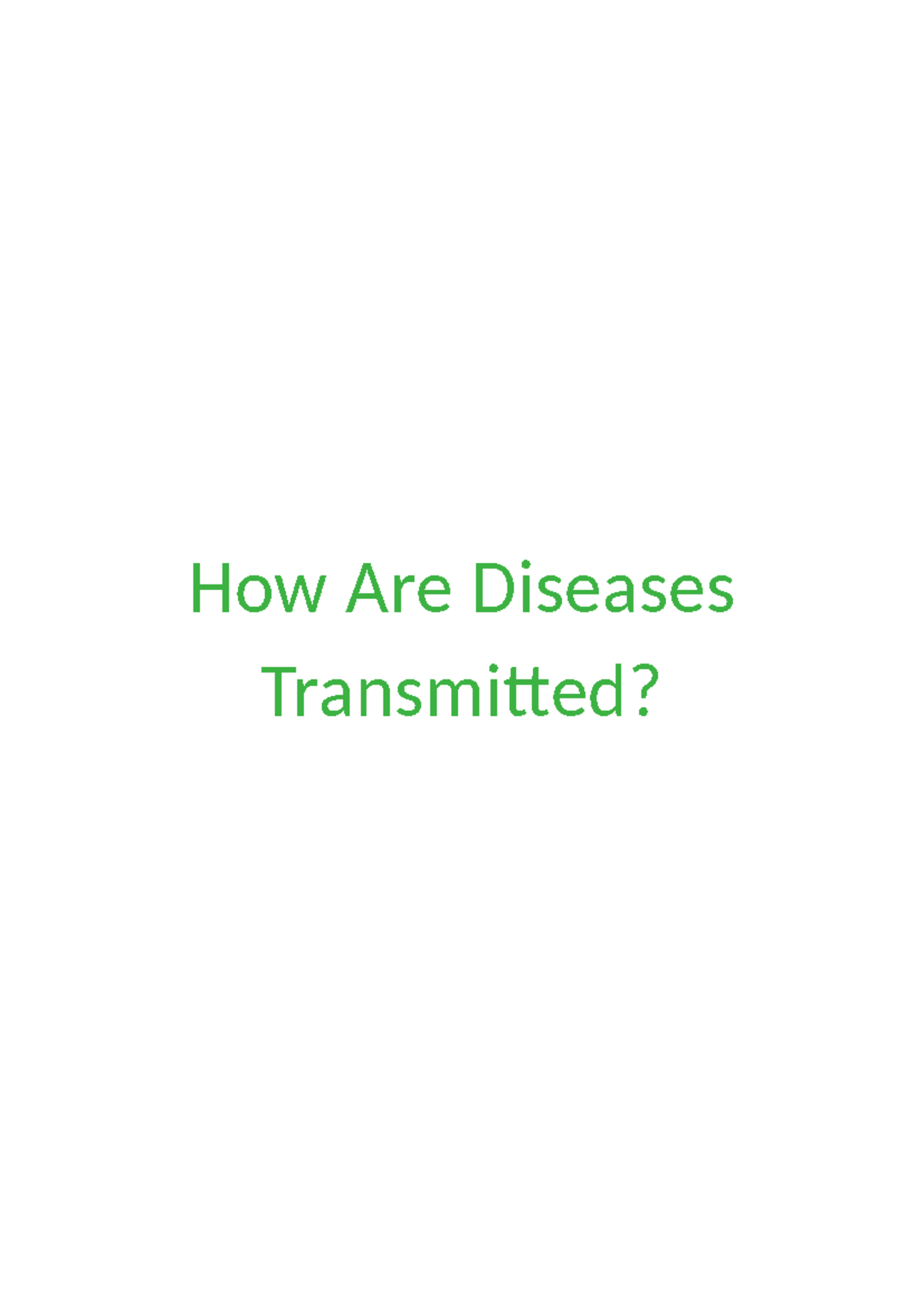 How Are Diseases Transmitted?